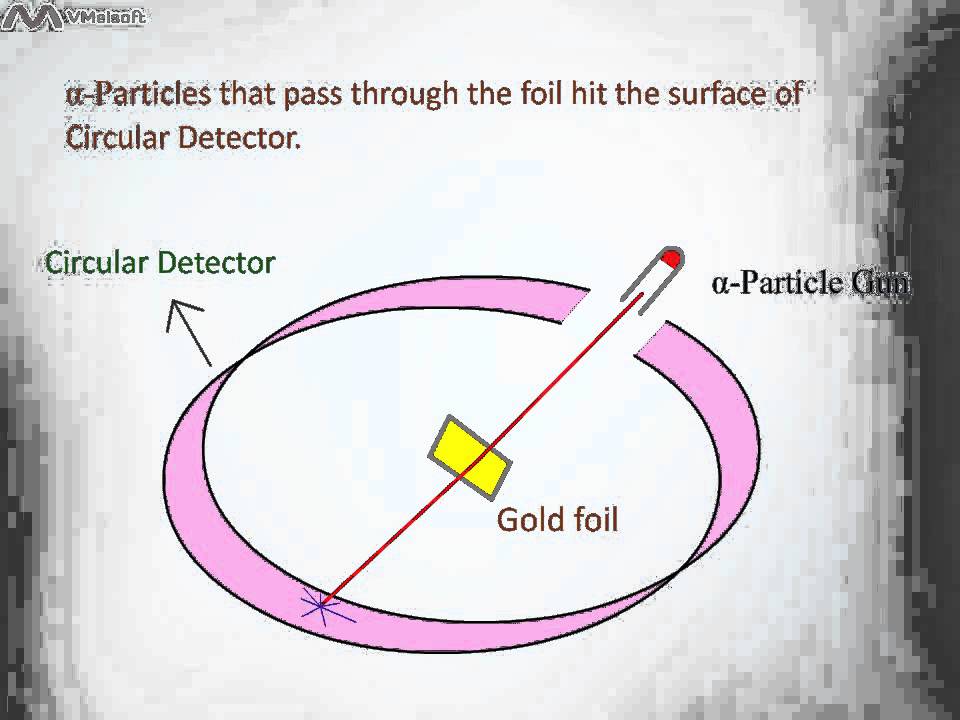 VMelsoft

α-Particles that pass through the foil hit the surface of Circular Detector.

Circular Detector

α-Particle Gun

Gold foil